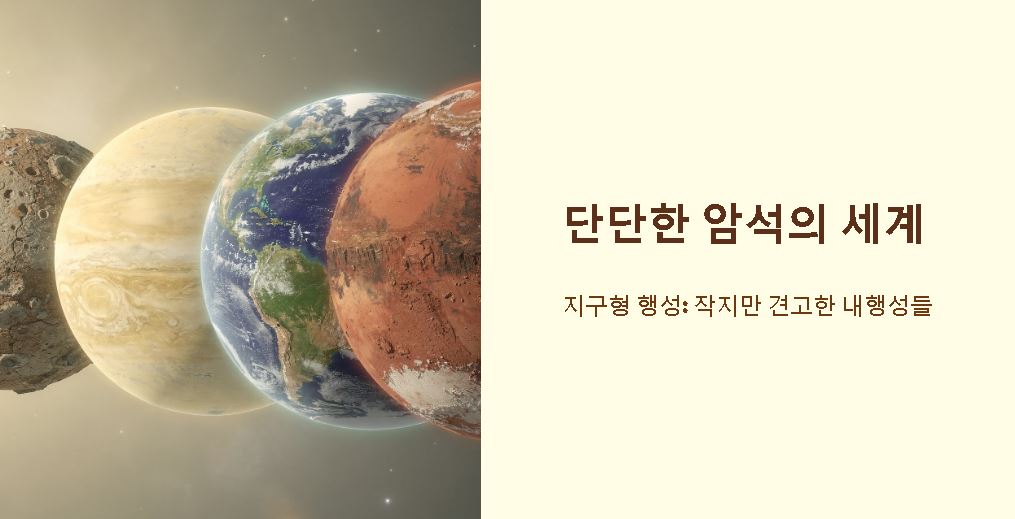 단단한 암석의 세계

지구형 행성: 작지만 견고한 내행성들